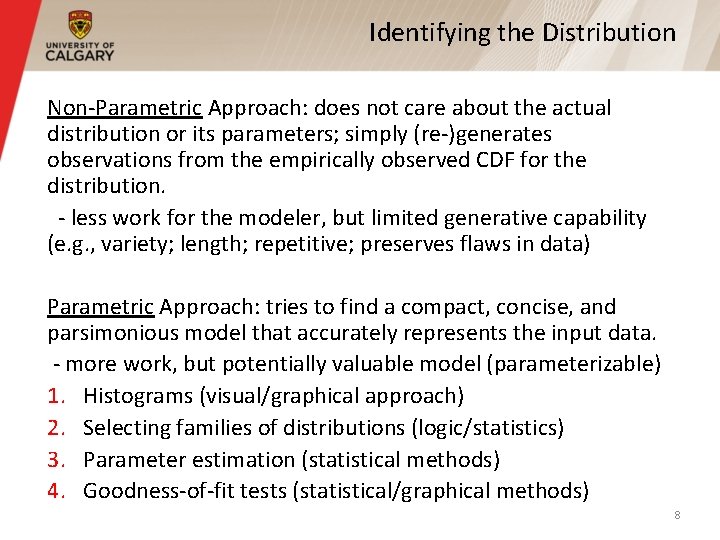 UNIVERSITY OF CALGARY

Identifying the Distribution

Non-Parametric Approach: does not care about the actual distribution or its parameters; simply (re-)generates observations from the empirically observed CDF for the distribution.

- less work for the modeler, but limited generative capability (e.g., variety; length; repetitive; preserves flaws in data)

Parametric Approach: tries to find a compact, concise, and parsimonious model that accurately represents the input data.

- more work, but potentially valuable model (parameterizable)

1. Histograms (visual/graphical approach)
2. Selecting families of distributions (logic/statistics)
3. Parameter estimation (statistical methods)
4. Goodness-of-fit tests (statistical/graphical methods)

8